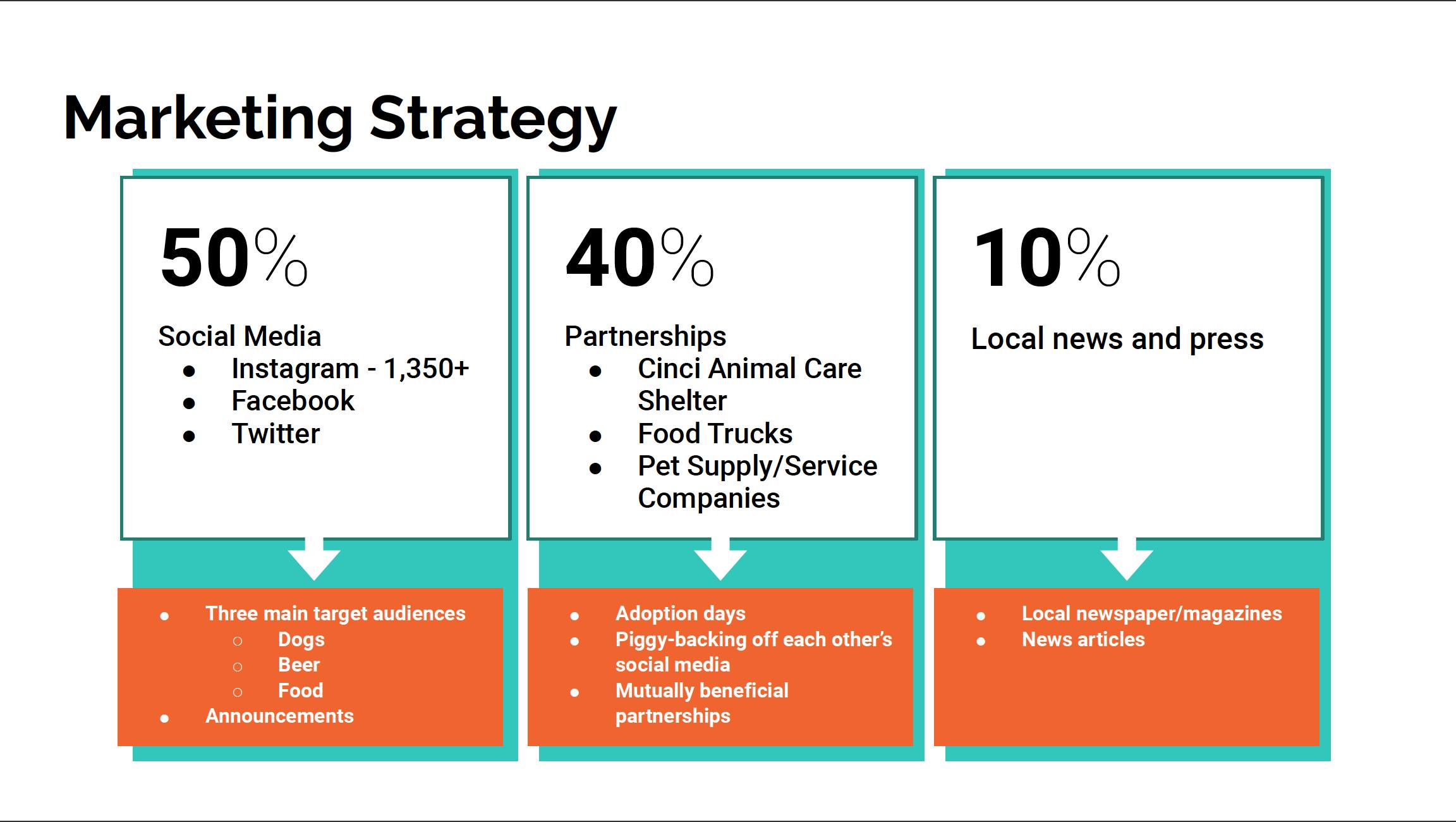 Marketing Strategy

50%

Social Media
- Instagram - 1,350+
- Facebook
- Twitter

- Three main target audiences
  - Dogs
  - Beer
  - Food
- Announcements

40%

Partnerships
- Cinci Animal Care Shelter
- Food Trucks
- Pet Supply/Service Companies

- Adoption days
- Piggy-backing off each other's social media
- Mutually beneficial partnerships

10%

Local news and press

- Local newspaper/magazines
- News articles